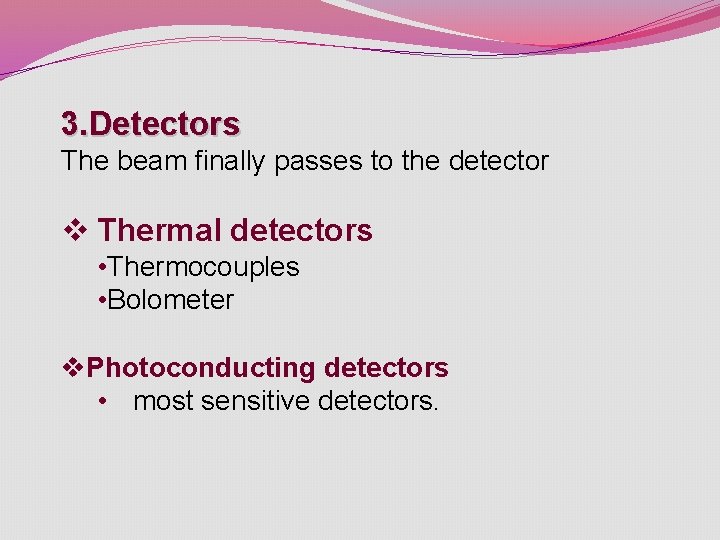 3.Detectors
The beam finally passes to the detector

❖ Thermal detectors
•Thermocouples
•Bolometer

❖Photoconducting detectors
• most sensitive detectors.